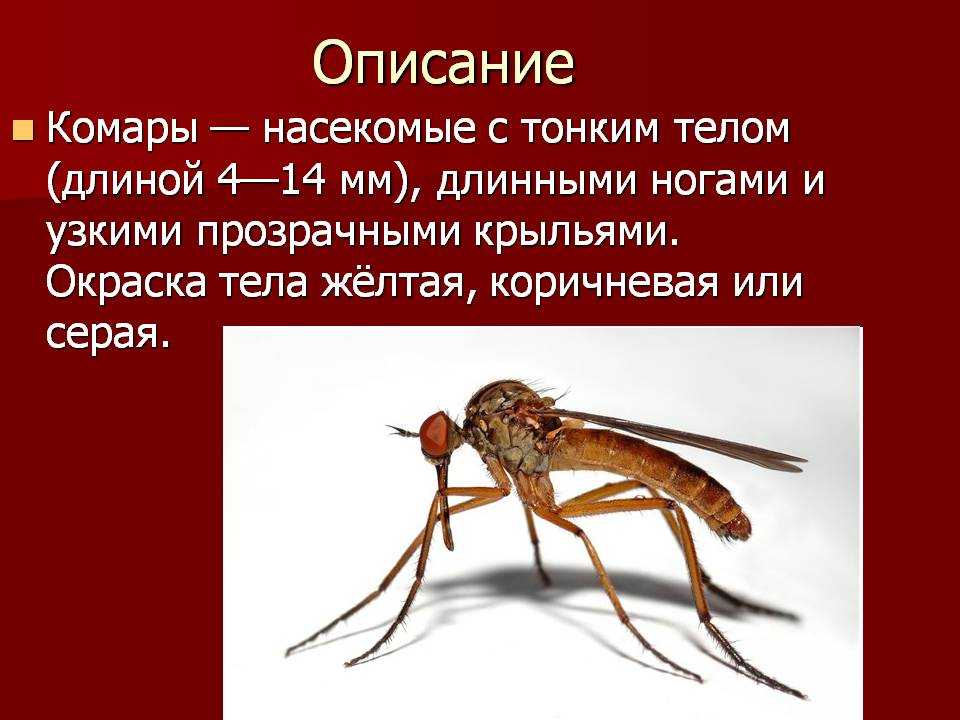 Описание

Комары — насекомые с тонким телом (длиной 4—14 мм), длинными ногами и узкими прозрачными крыльями. Окраска тела жёлтая, коричневая или серая.